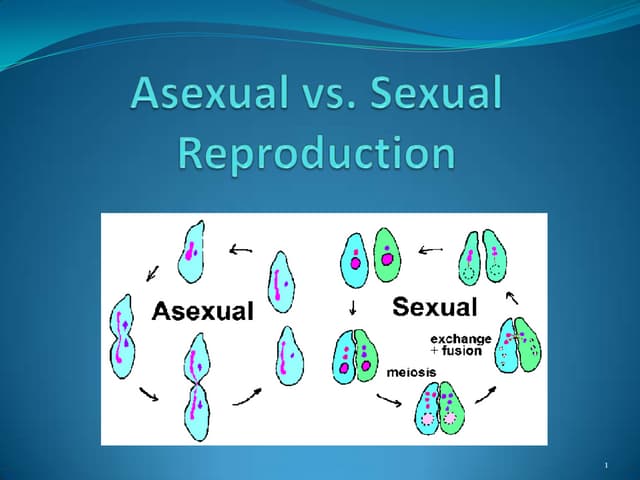 Asexual vs. Sexual Reproduction

Asexual

Sexual

exchange + fusion

meiosis

1